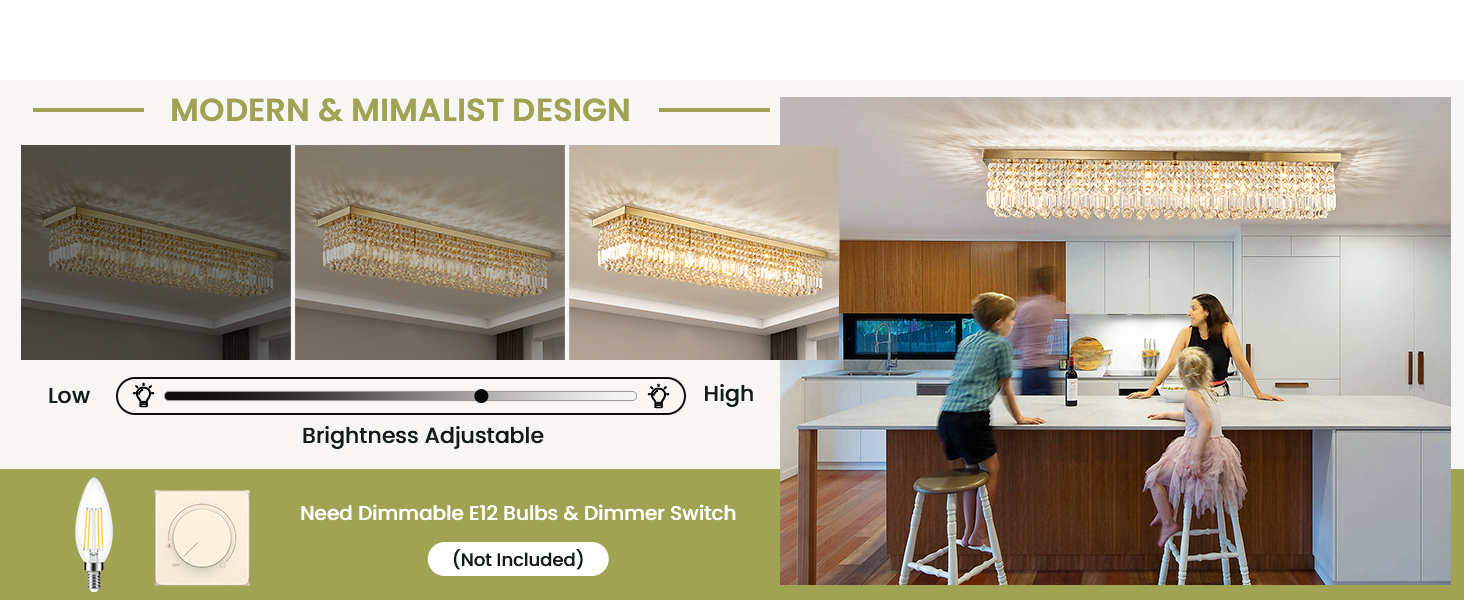 MODERN & MIMALIST DESIGN

Low

High

Brightness Adjustable

Need Dimmable E12 Bulbs & Dimmer Switch

(Not Included)